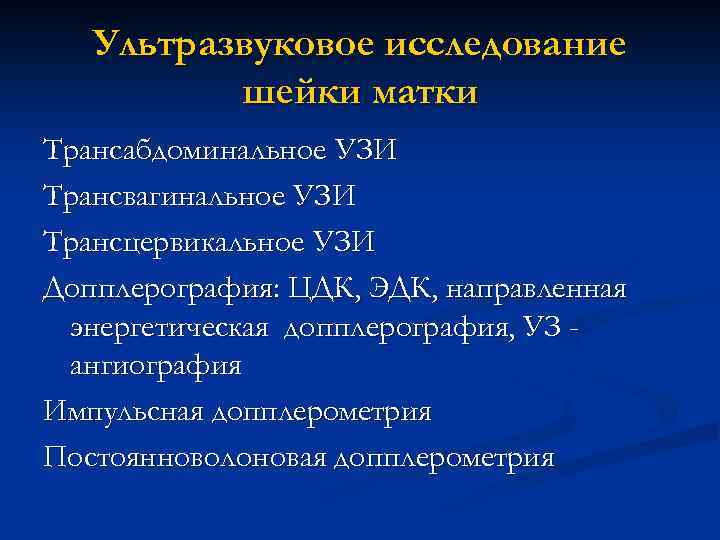 Ультразвуковое исследование шейки матки

Трансабдоминальное УЗИ

Трансвагинальное УЗИ

Трансцервикальное УЗИ

Допплерография: ЦДК, ЭДК, направленная энергетическая допплерография, УЗ - ангиография

Импульсная допплерометрия

Постоянноволоновая допплерометрия